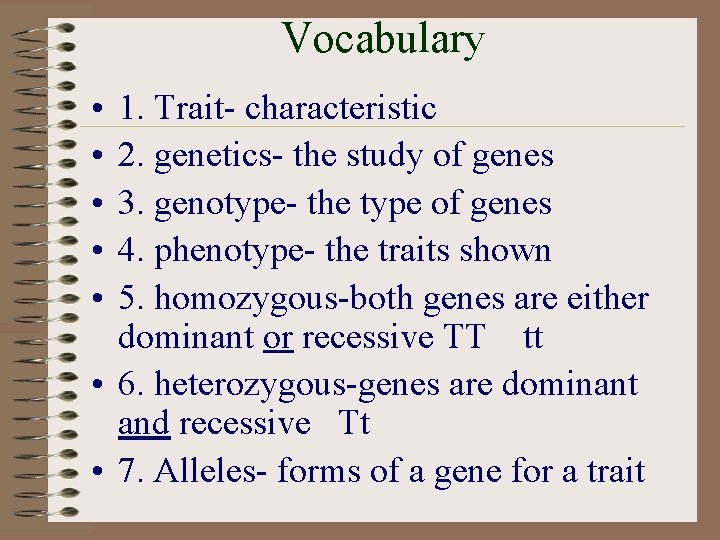 Vocabulary

• 1. Trait- characteristic
• 2. genetics- the study of genes
• 3. genotype- the type of genes
• 4. phenotype- the traits shown
• 5. homozygous-both genes are either dominant or recessive TT tt
• 6. heterozygous-genes are dominant and recessive Tt
• 7. Alleles- forms of a gene for a trait